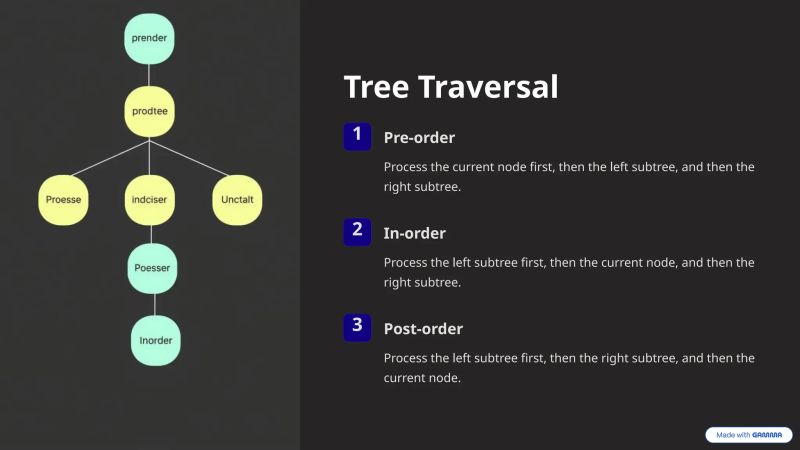 prender

prodtee

Proesse

indciser

Unctalt

Poesser

Inorder

Tree Traversal

1 Pre-order

Process the current node first, then the left subtree, and then the right subtree.

2 In-order

Process the left subtree first, then the current node, and then the right subtree.

3 Post-order

Process the left subtree first, then the right subtree, and then the current node.

Made with GAMMA